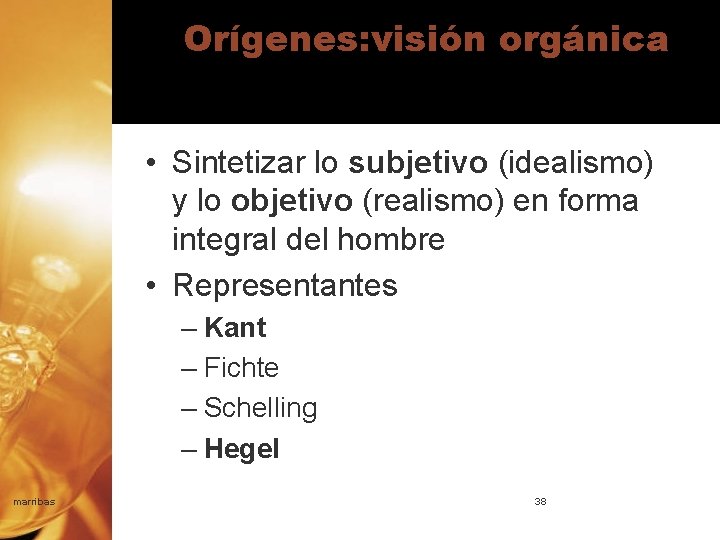 Orígenes:visión orgánica

• Sintetizar lo subjetivo (idealismo) y lo objetivo (realismo) en forma integral del hombre
• Representantes
– Kant
– Fichte
– Schelling
– Hegel

marribas

38